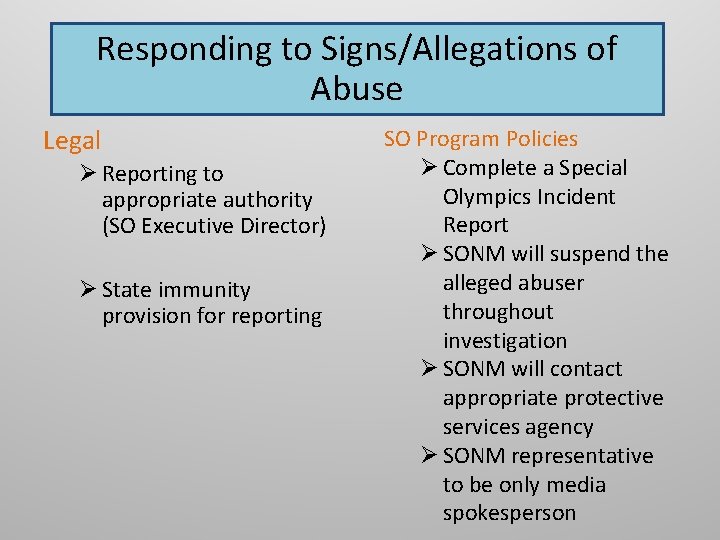 Responding to Signs/Allegations of Abuse

Legal

➢ Reporting to appropriate authority (SO Executive Director)

➢ State immunity provision for reporting

SO Program Policies

➢ Complete a Special Olympics Incident Report

➢ SONM will suspend the alleged abuser throughout investigation

➢ SONM will contact appropriate protective services agency

➢ SONM representative to be only media spokesperson